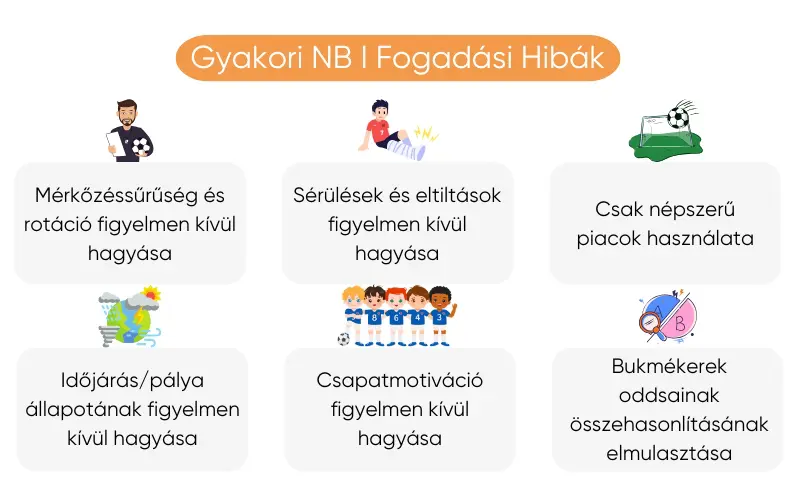 Gyakori NB I Fogadási Hibák

Mérkőzéssűrűség és rotáció figyelmen kívül hagyása

Sérülések és eltiltások figyelmen kívül hagyása

Csak népszerű piacok használata

8 6 4 3

A B

Időjárás/pálya állapotának figyelmen kívül hagyása

Csapatmotiváció figyelmen kívül hagyása

Bukmékerek oddsainak összehasonlításának elmulasztása